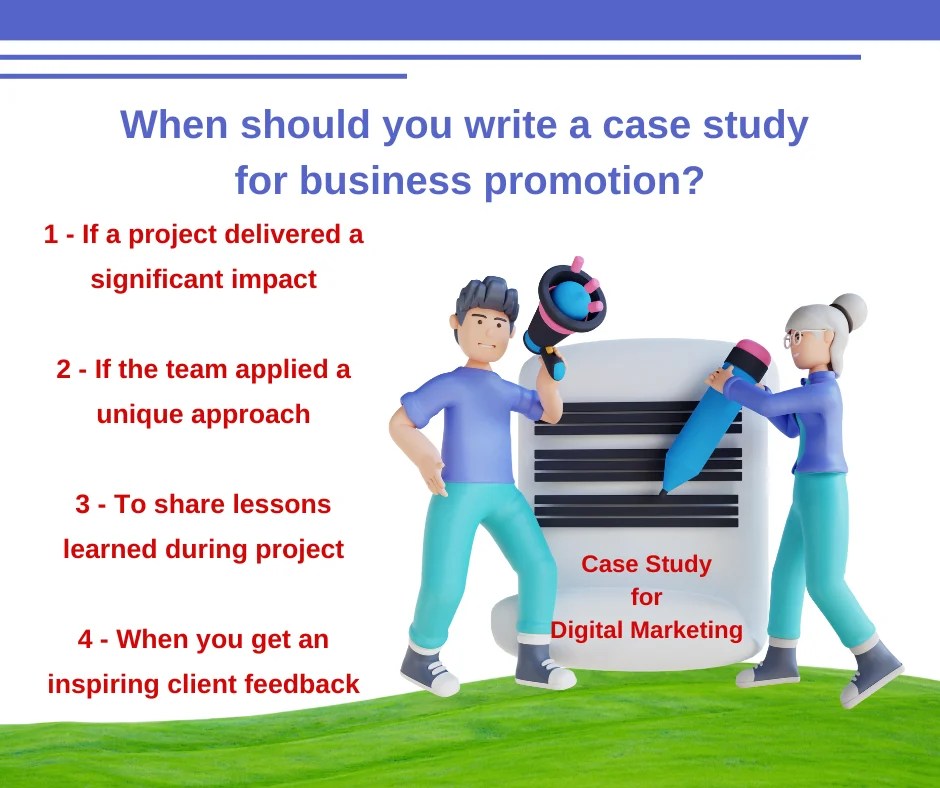 When should you write a case study for business promotion?

1 - If a project delivered a significant impact

2 - If the team applied a unique approach

3 - To share lessons learned during project

4 - When you get an inspiring client feedback

Case Study for Digital Marketing